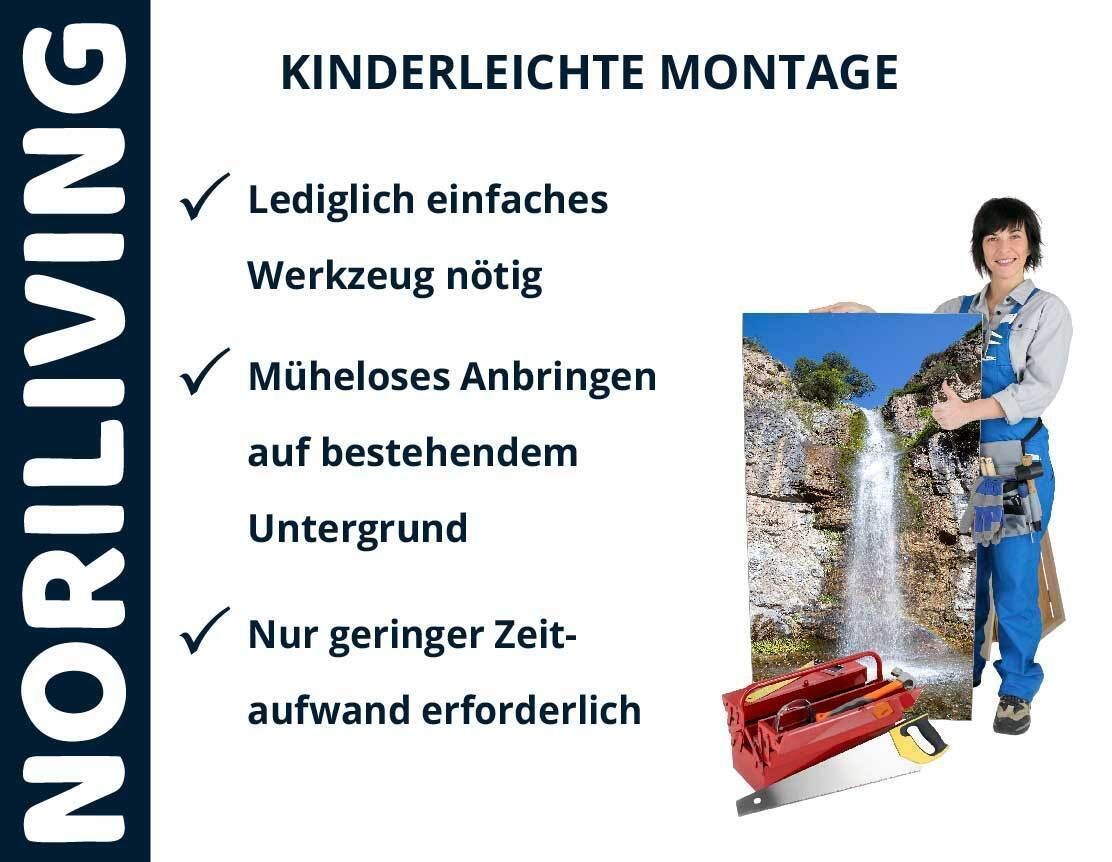 NORILIVING

KINDERLEICHTE MONTAGE

✓ Lediglich einfaches Werkzeug nötig

✓ Müheloses Anbringen auf bestehendem Untergrund

✓ Nur geringer Zeitaufwand erforderlich